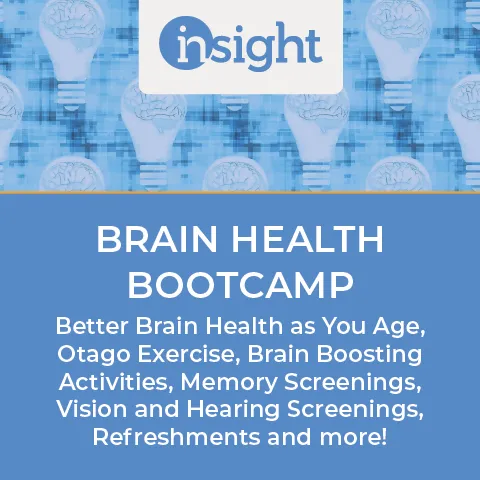 insight

BRAIN HEALTH BOOTCAMP

Better Brain Health as You Age, Otago Exercise, Brain Boosting Activities, Memory Screenings, Vision and Hearing Screenings, Refreshments and more!